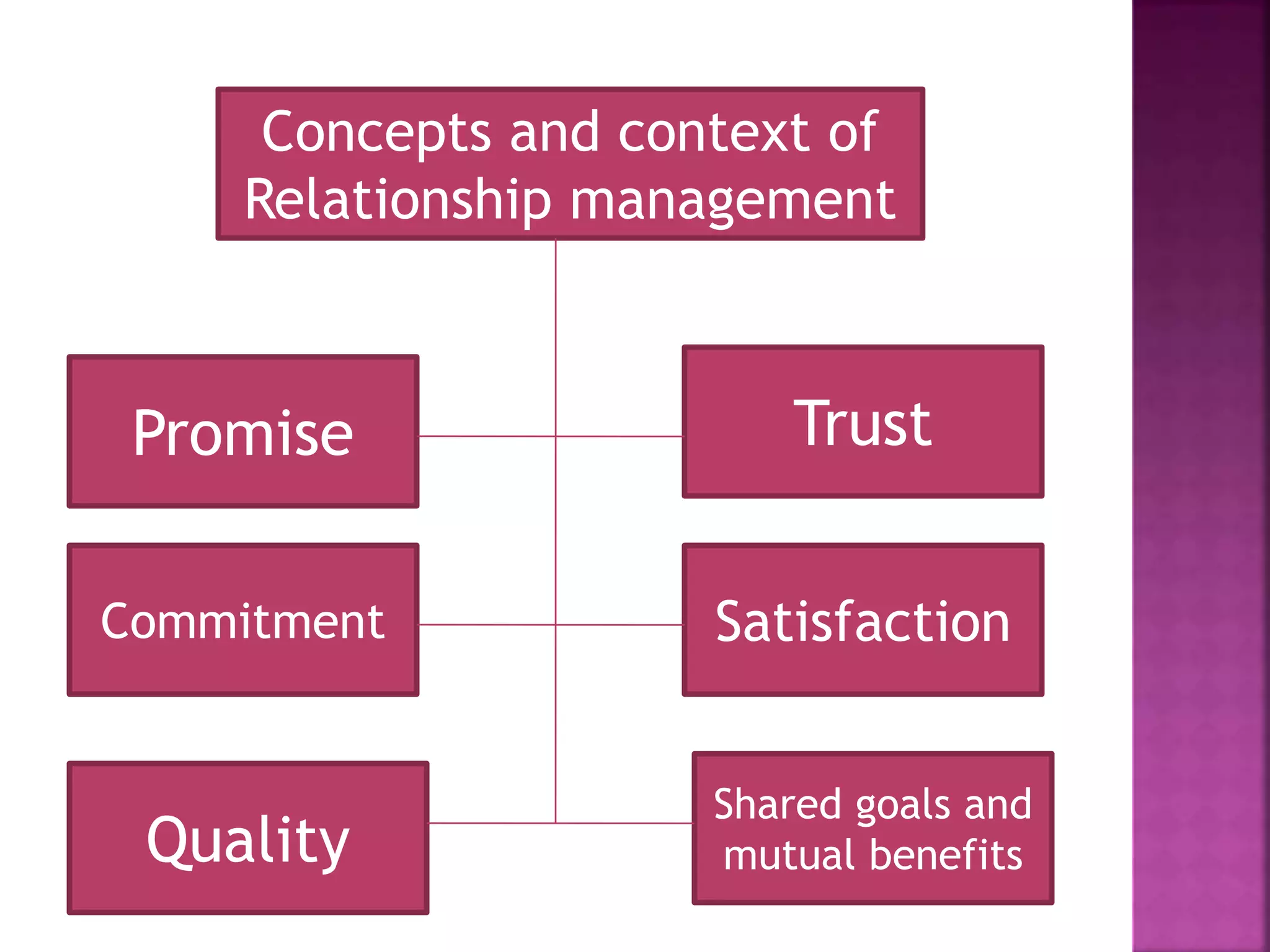 Concepts and context of Relationship management

Promise

Trust

Commitment

Satisfaction

Quality

Shared goals and mutual benefits